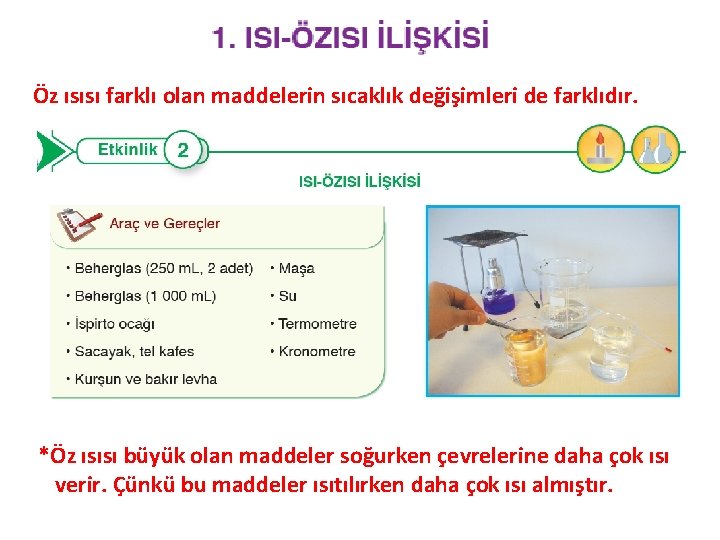 1. ISI-ÖZISI İLİŞKİSİ

Öz ısısı farklı olan maddelerin sıcaklık değişimleri de farklıdır.

Etkinlik 2

ISI-ÖZISI İLİŞKİSİ

Araç ve Gereçler

• Beherglas (250 mL, 2 adet)
• Beherglas (1 000 mL)
• İspirto ocağı
• Sacayak, tel kafes
• Kurşun ve bakır levha
• Maşa
• Su
• Termometre
• Kronometre

*Öz ısısı büyük olan maddeler soğurken çevrelerine daha çok ısı verir. Çünkü bu maddeler ısıtılırken daha çok ısı almıştır.